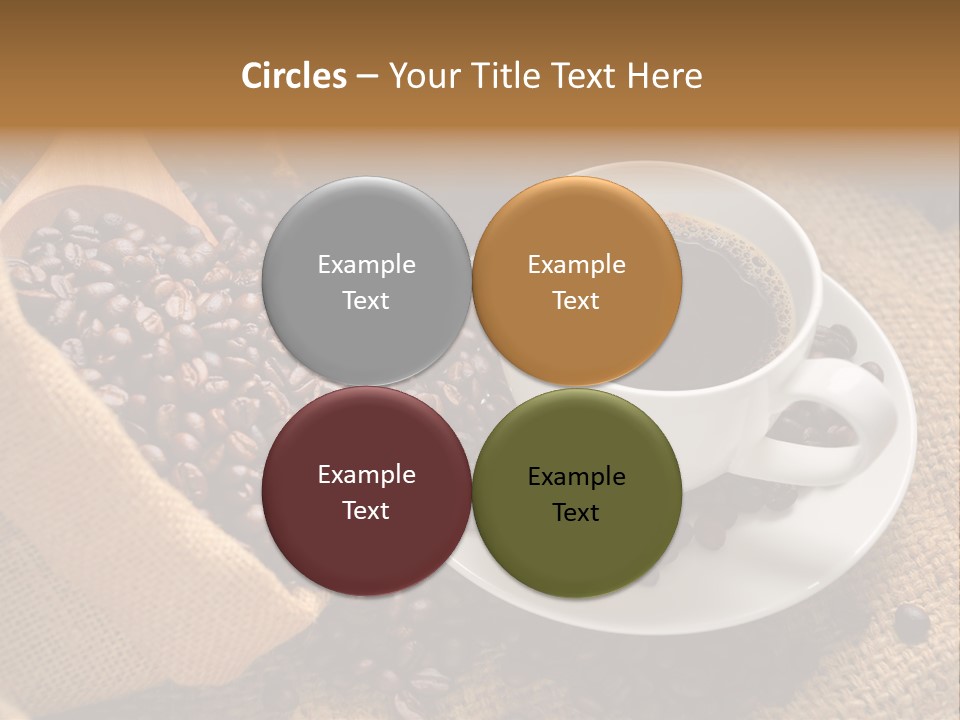 Circles – Your Title Text Here

Example Text

Example Text

Example Text

Example Text